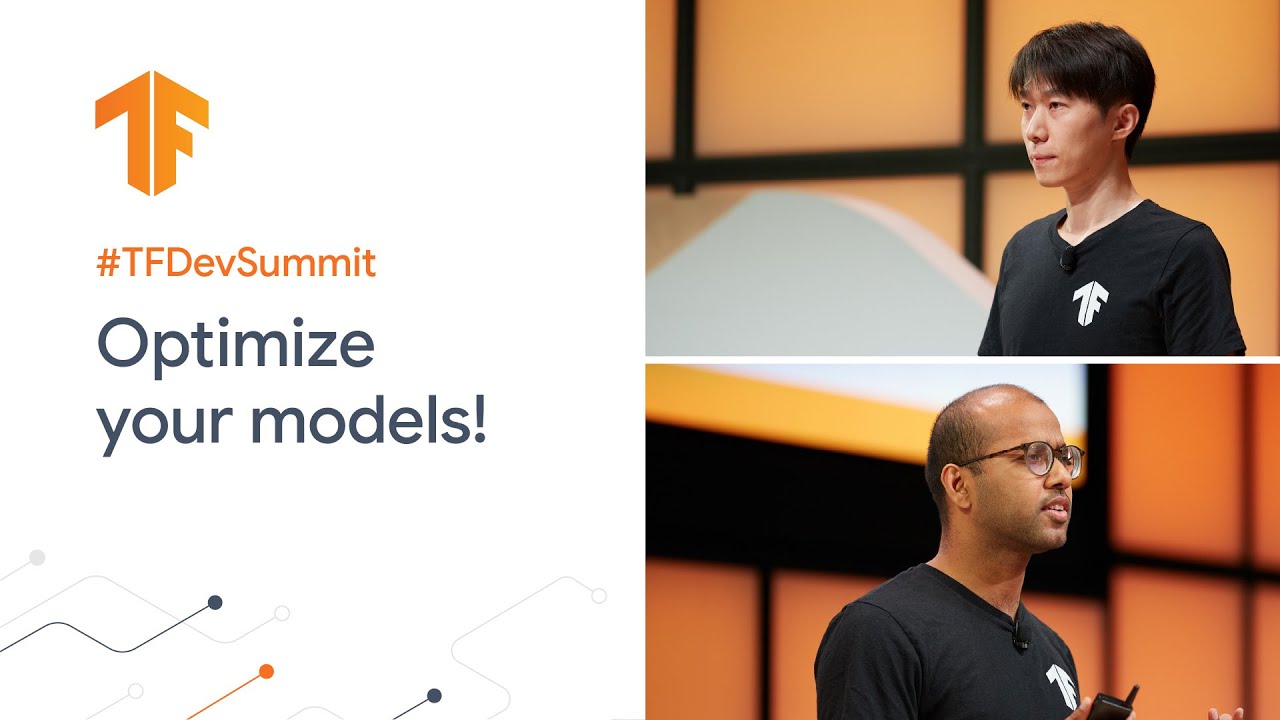 #TFDevSummit

Optimize your models!